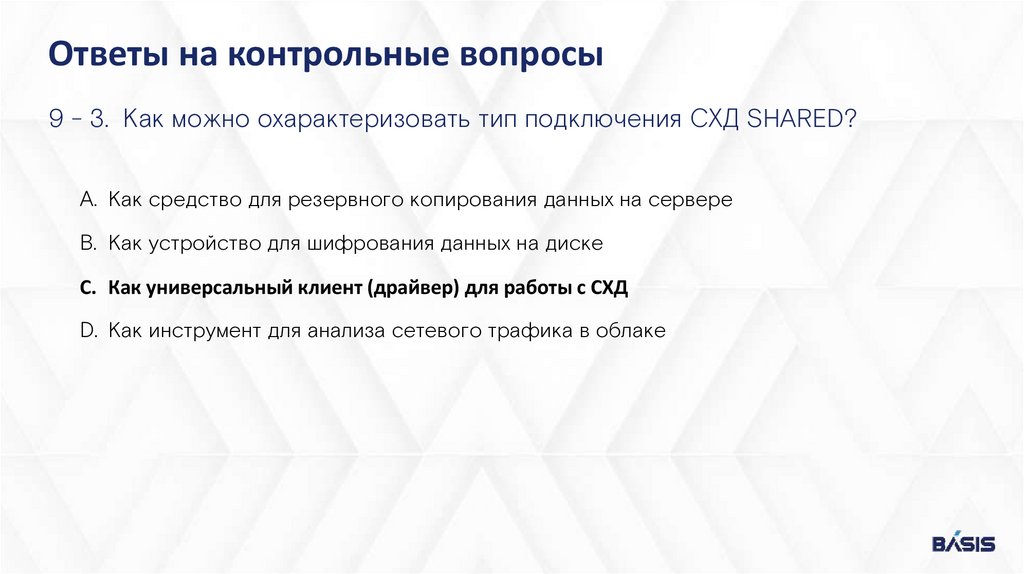 Ответы на контрольные вопросы

9 - 3. Как можно охарактеризовать тип подключения СХД SHARED?

A. Как средство для резервного копирования данных на сервере

B. Как устройство для шифрования данных на диске

C. Как универсальный клиент (драйвер) для работы с СХД

D. Как инструмент для анализа сетевого трафика в облаке

BASIS